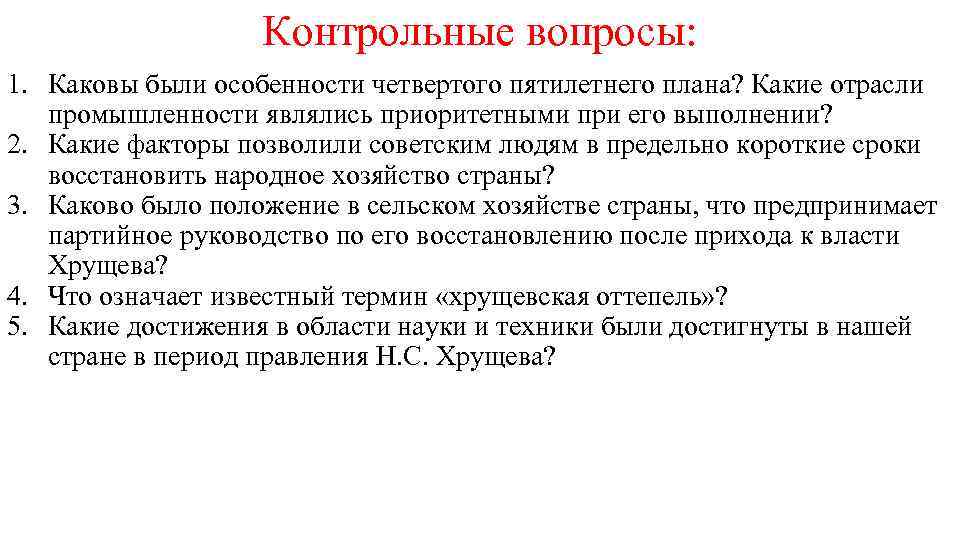 Контрольные вопросы:

1. Каковы были особенности четвертого пятилетнего плана? Какие отрасли промышленности являлись приоритетными при его выполнении?
2. Какие факторы позволили советским людям в предельно короткие сроки восстановить народное хозяйство страны?
3. Каково было положение в сельском хозяйстве страны, что предпринимает партийное руководство по его восстановлению после прихода к власти Хрущева?
4. Что означает известный термин «хрущевская оттепель»?
5. Какие достижения в области науки и техники были достигнуты в нашей стране в период правления Н.С. Хрущева?